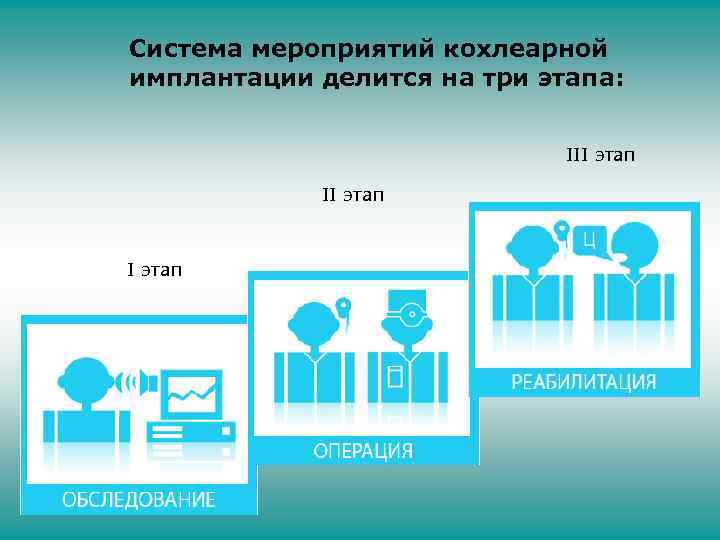 Система мероприятий кохлеарной имплантации делится на три этапа:

III этап

II этап

I этап

Ц

РЕАБИЛИТАЦИЯ

ОПЕРАЦИЯ

ОБСЛЕДОВАНИЕ